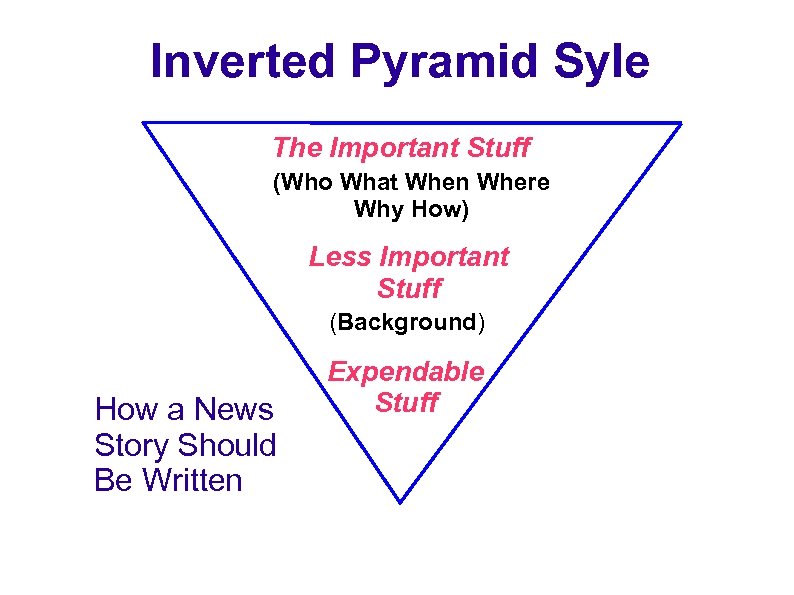 Inverted Pyramid Syle

The Important Stuff

(Who What When Where Why How)

Less Important Stuff

(Background)

Expendable Stuff

How a News Story Should Be Written